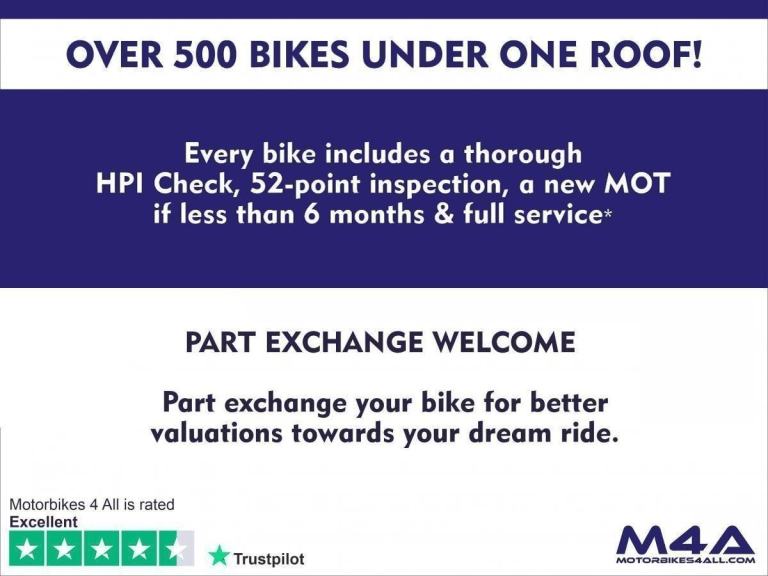 OVER 500 BIKES UNDER ONE ROOF!

Every bike includes a thorough HPI Check, 52-point inspection, a new MOT if less than 6 months & full service*

PART EXCHANGE WELCOME

Part exchange your bike for better valuations towards your dream ride.

Motorbikes 4 All is rated
Excellent

Trustpilot

M4A
MOTORBIKES4ALL.COM